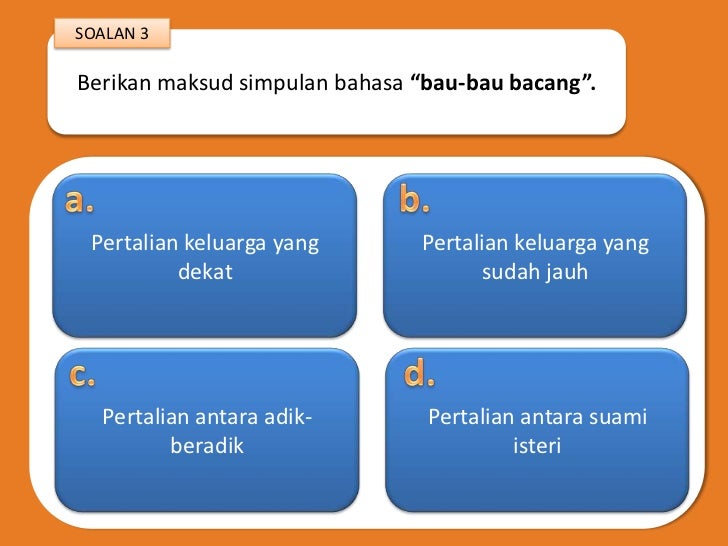 SOALAN 3

Berikan maksud simpulan bahasa **“bau-bau bacang”.**

a.
Pertalian keluarga yang dekat

b.
Pertalian keluarga yang sudah jauh

c.
Pertalian antara adik-beradik

d.
Pertalian antara suami isteri